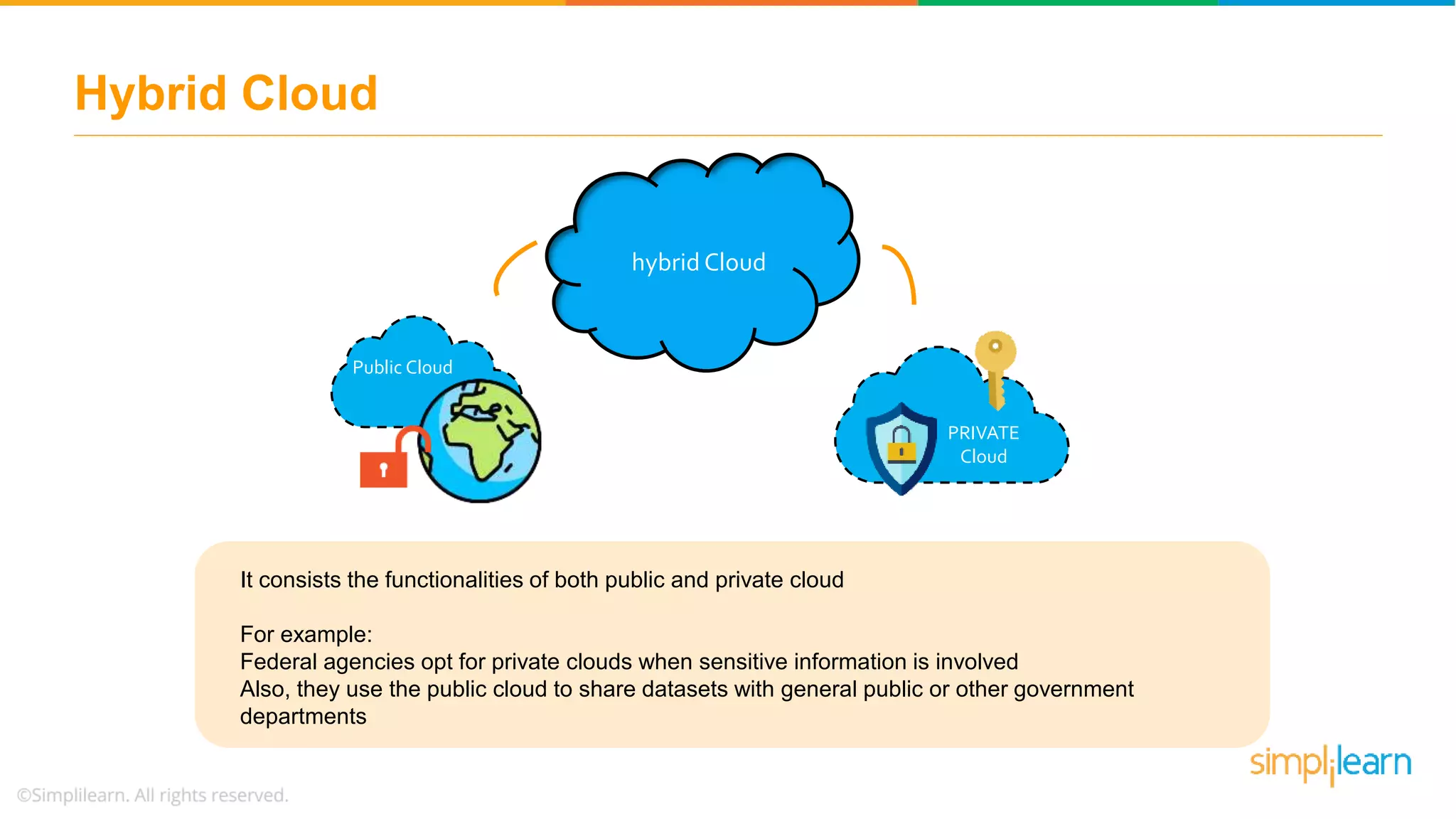 Hybrid Cloud

hybrid Cloud

Public Cloud

PRIVATE Cloud

It consists the functionalities of both public and private cloud

For example:
Federal agencies opt for private clouds when sensitive information is involved
Also, they use the public cloud to share datasets with general public or other government departments

simplilearn

©Simplilearn. All rights reserved.